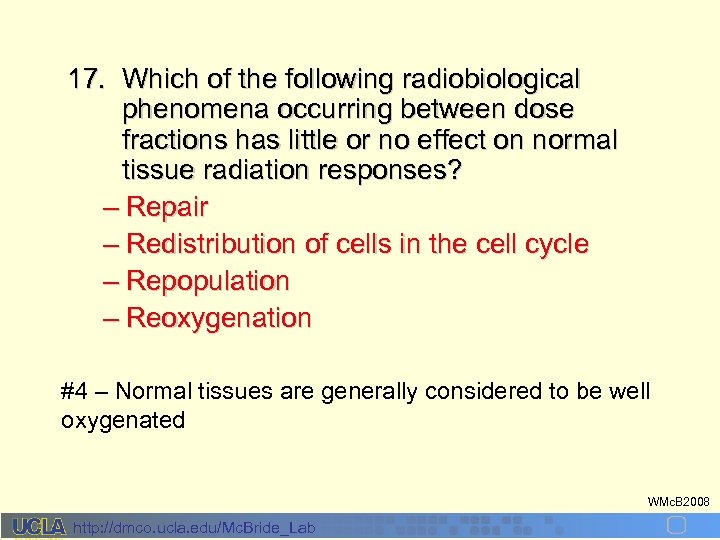 17. Which of the following radiobiological phenomena occurring between dose fractions has little or no effect on normal tissue radiation responses?

– Repair
– Redistribution of cells in the cell cycle
– Repopulation
– Reoxygenation

#4 – Normal tissues are generally considered to be well oxygenated

WMcB2008

UCLA http://dmco.ucla.edu/McBride_Lab